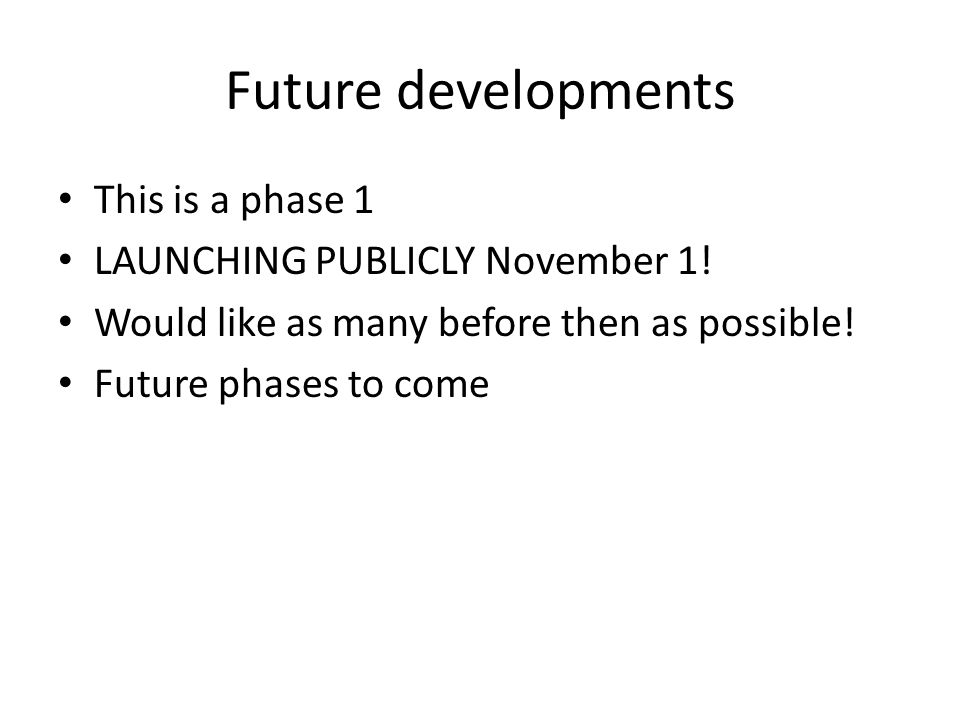 Future developments

• This is a phase 1
• LAUNCHING PUBLICLY November 1!
• Would like as many before then as possible!
• Future phases to come